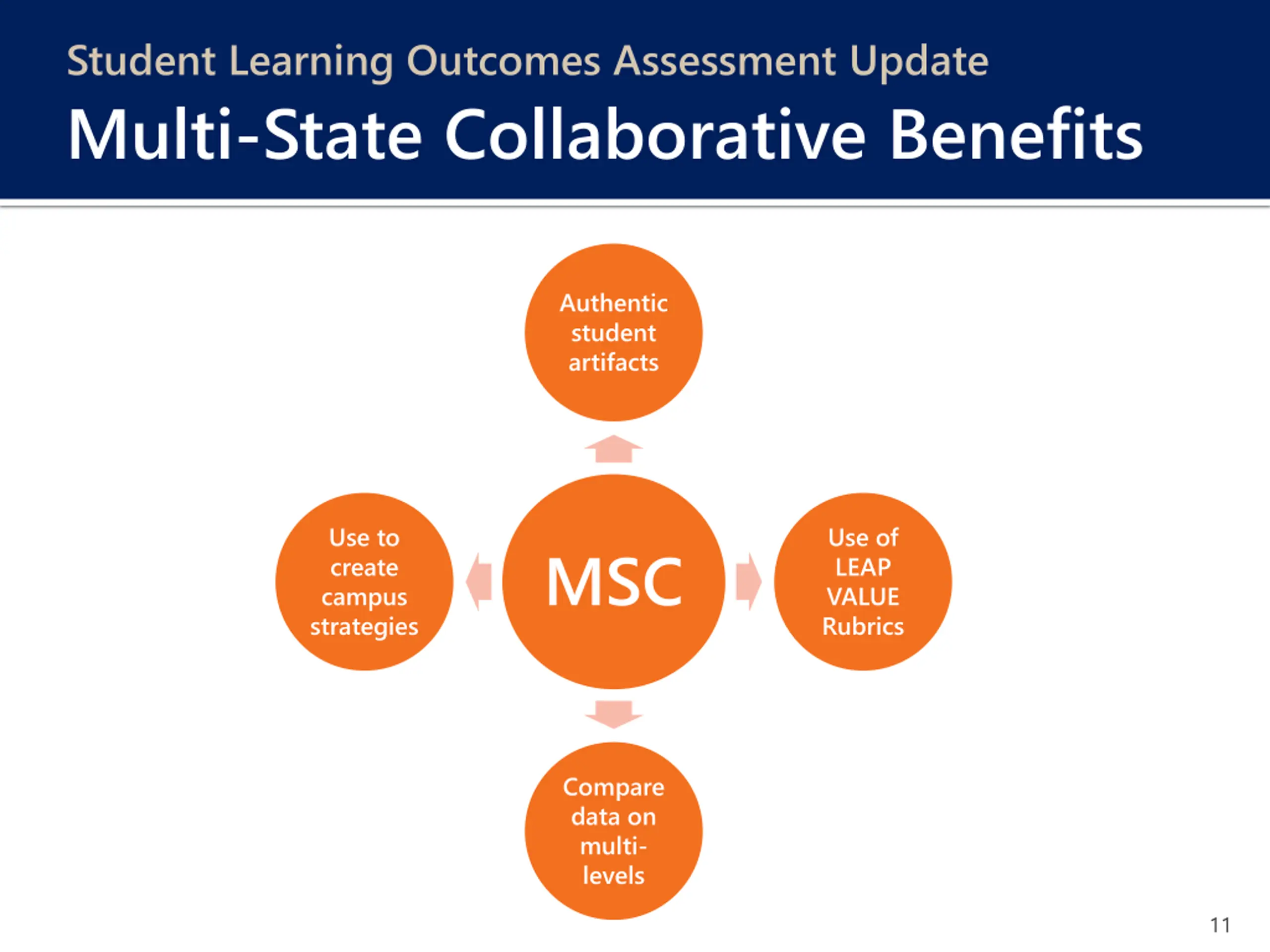 Student Learning Outcomes Assessment Update

Multi-State Collaborative Benefits

Authentic student artifacts

Use to create campus strategies

MSC

Use of LEAP VALUE Rubrics

Compare data on multi-levels

11